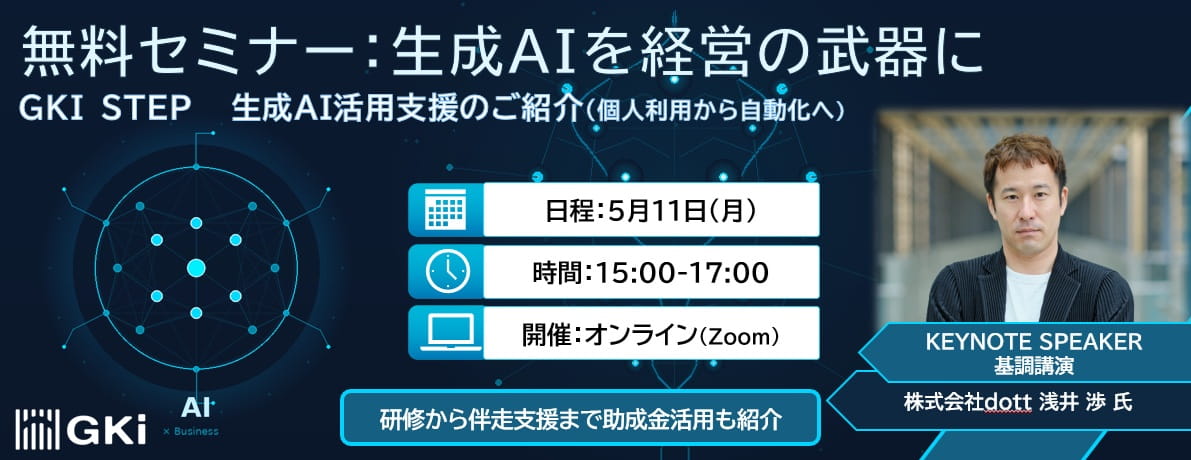 無料セミナー：生成AIを経営の武器に

GKI STEP　生成AI活用支援のご紹介（個人利用から自動化へ）

日程：5月11日（月）

時間：15:00-17:00

開催：オンライン（Zoom）

研修から伴走支援まで助成金活用も紹介

KEYNOTE SPEAKER
基調講演

株式会社dott 浅井 渉 氏

AI
× Business

GKi